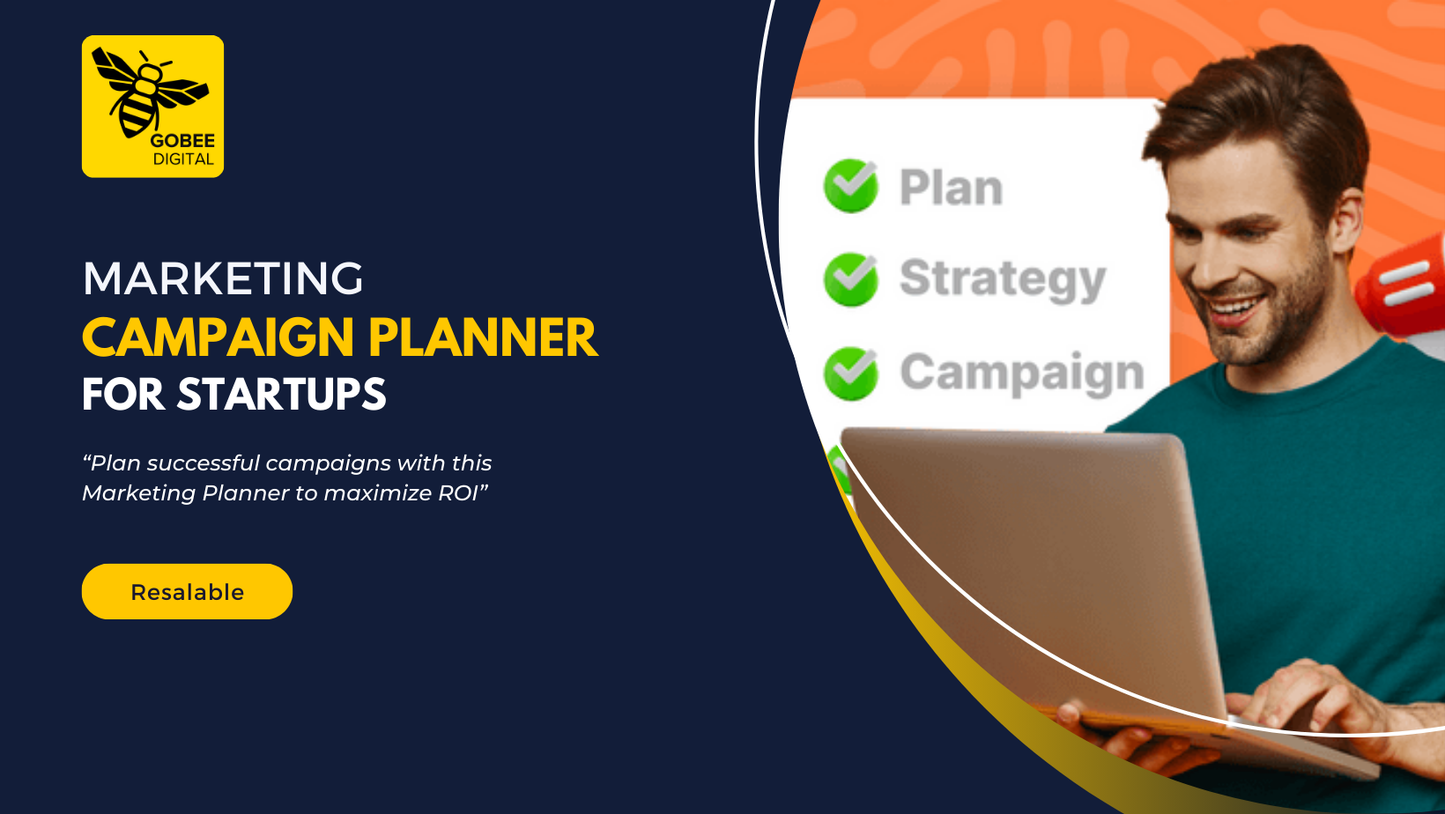 GOBEE
DIGITAL

MARKETING
CAMPAIGN PLANNER
FOR STARTUPS

“Plan successful campaigns with this Marketing Planner to maximize ROI”

Resalable

Plan
Strategy
Campaign